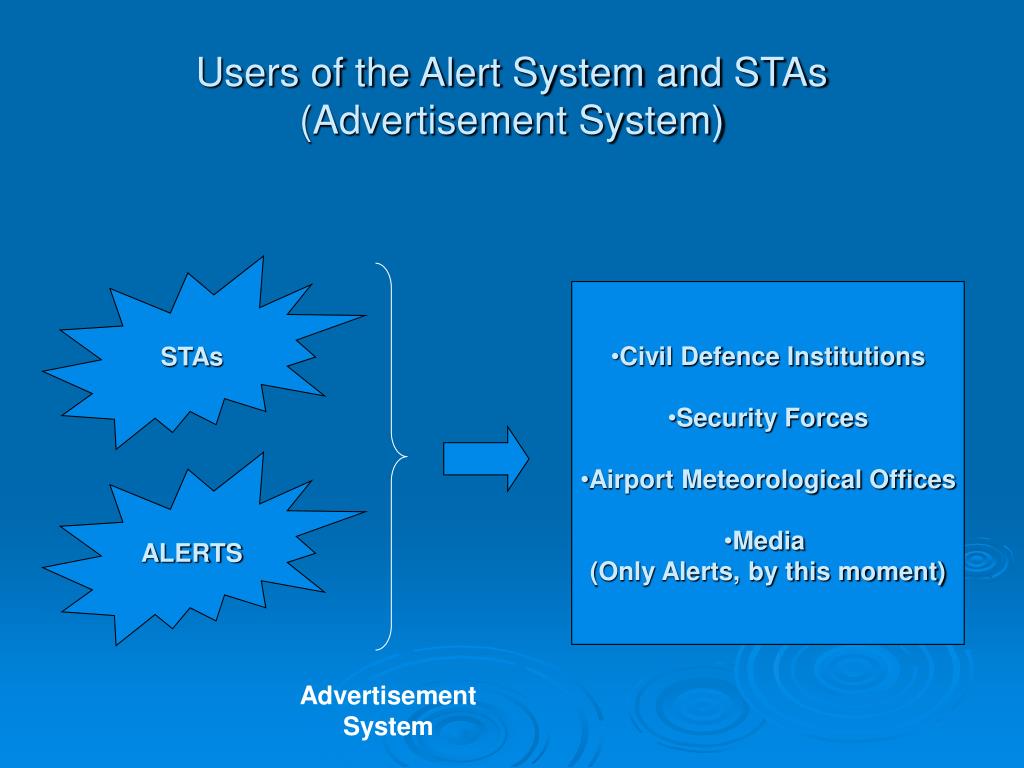 Users of the Alert System and STAs (Advertisement System)

STAs

ALERTS

Advertisement System

•Civil Defence Institutions

•Security Forces

•Airport Meteorological Offices

•Media
(Only Alerts, by this moment)